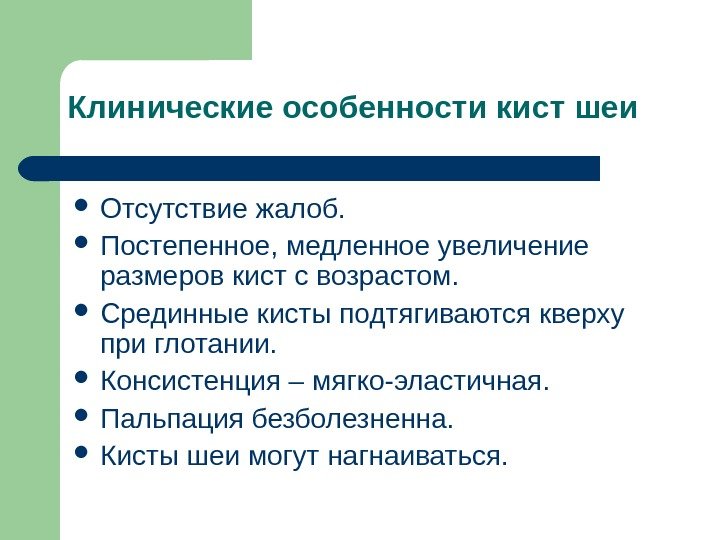 Клинические особенности кист шеи

- Отсутствие жалоб.
- Постепенное, медленное увеличение размеров кист с возрастом.
- Срединные кисты подтягиваются кверху при глотании.
- Консистенция – мягко-эластичная.
- Пальпация безболезненна.
- Кисты шеи могут нагнаиваться.